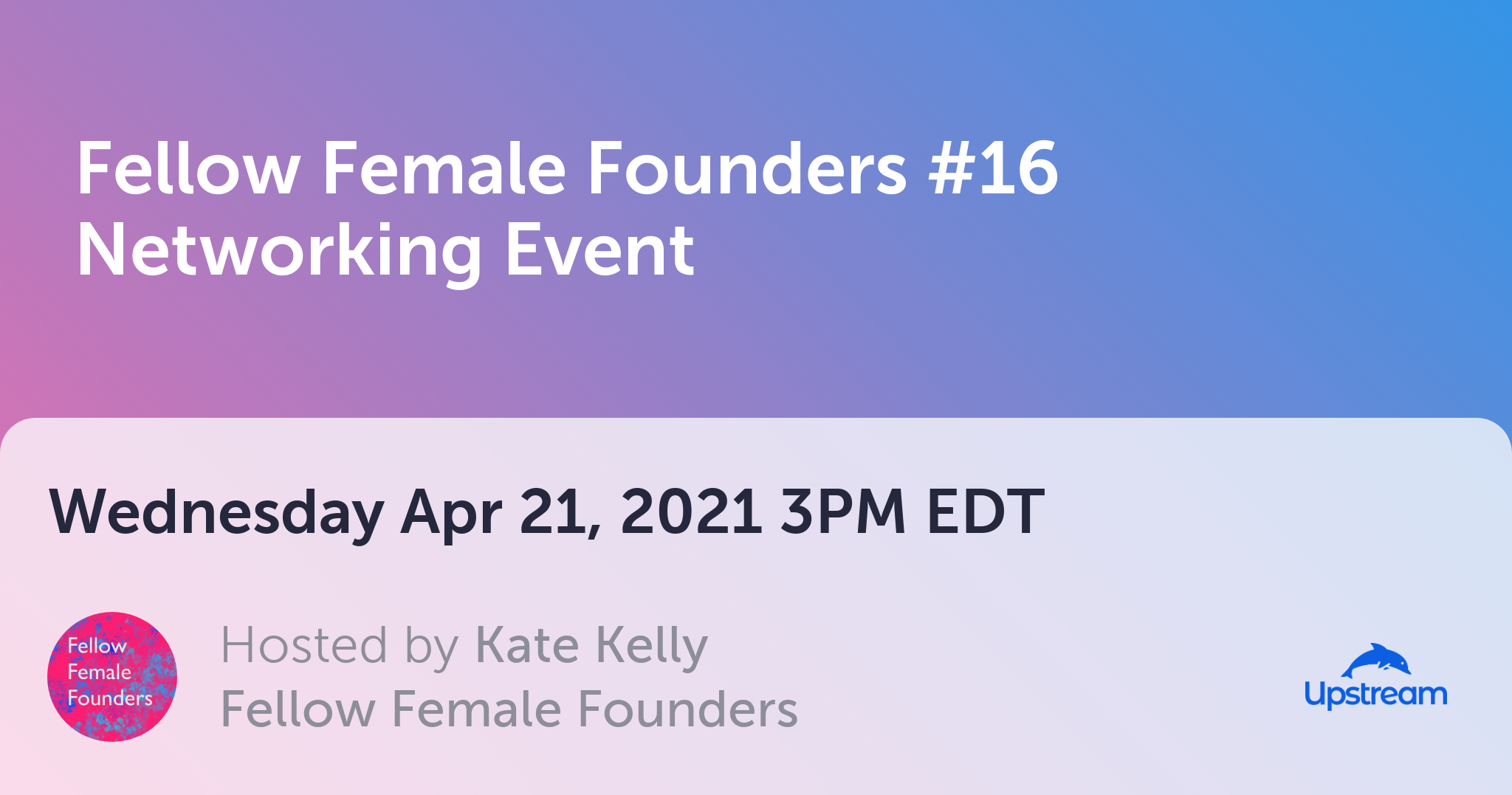 Fellow Female Founders #16 Networking Event

Wednesday Apr 21, 2021 3PM EDT

Fellow Female Founders

Hosted by Kate Kelly
Fellow Female Founders

Upstream